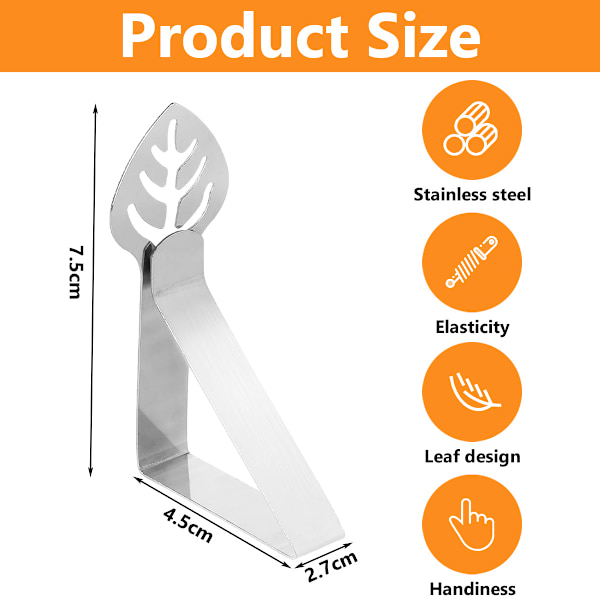 Product Size

7.5cm

4.5cm

2.7cm

Stainless steel

Elasticity

Leaf design

Handiness